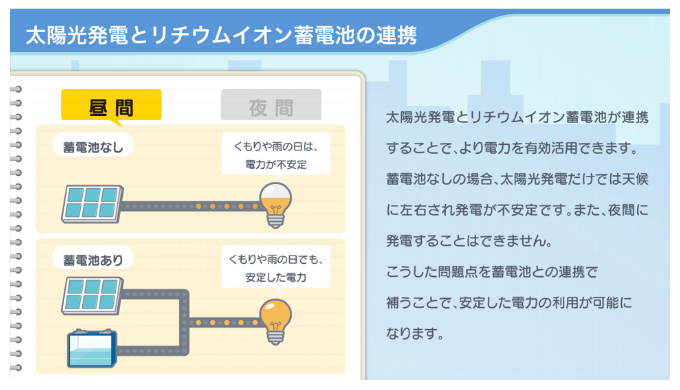 太陽光発電とリチウムイオン蓄電池の連携

昼間

夜間

蓄電池なし

くもりや雨の日は、電力が不安定

蓄電池あり

くもりや雨の日でも、安定した電力

太陽光発電とリチウムイオン蓄電池が連携することで、より電力を有効活用できます。

蓄電池なしの場合、太陽光発電だけでは天候に左右され発電が不安定です。また、夜間に発電することはできません。

こうした問題点を蓄電池との連携で補うことで、安定した電力の利用が可能になります。